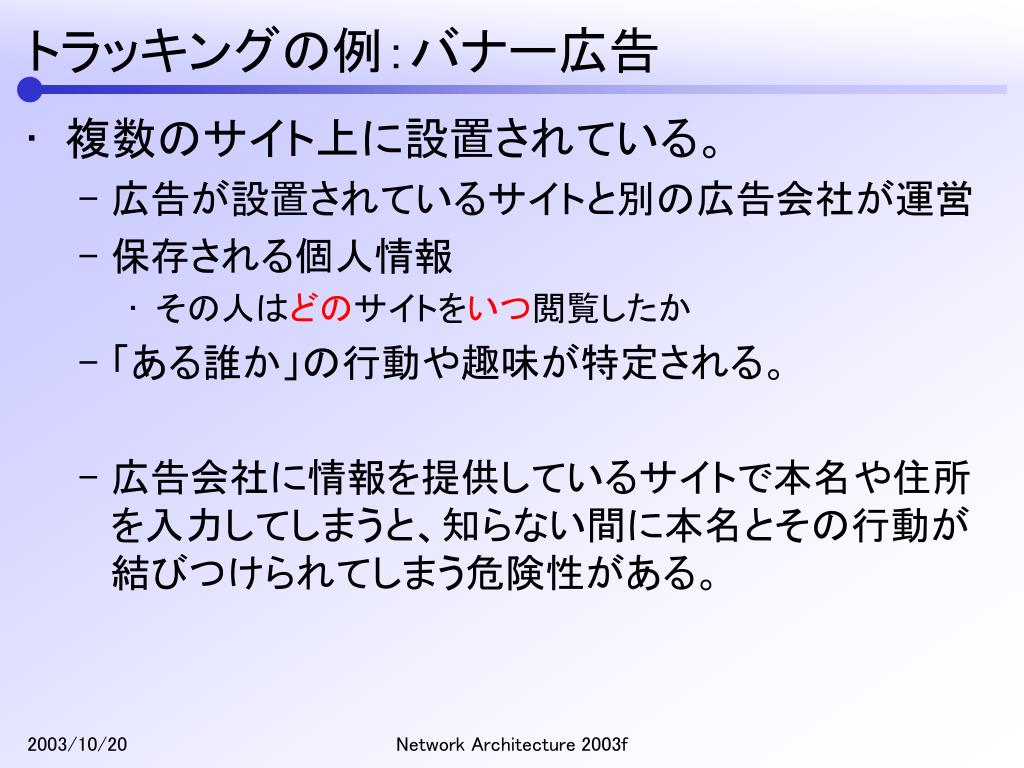 トラッキングの例：バナー広告

・ 複数のサイト上に設置されている。

– 広告が設置されているサイトと別の広告会社が運営

– 保存される個人情報

・ その人はどのサイトをいつ閲覧したか

–「ある誰か」の行動や趣味が特定される。

– 広告会社に情報を提供しているサイトで本名や住所を入力してしまうと、知らない間に本名とその行動が結びつけられてしまう危険性がある。

2003/10/20

Network Architecture 2003f